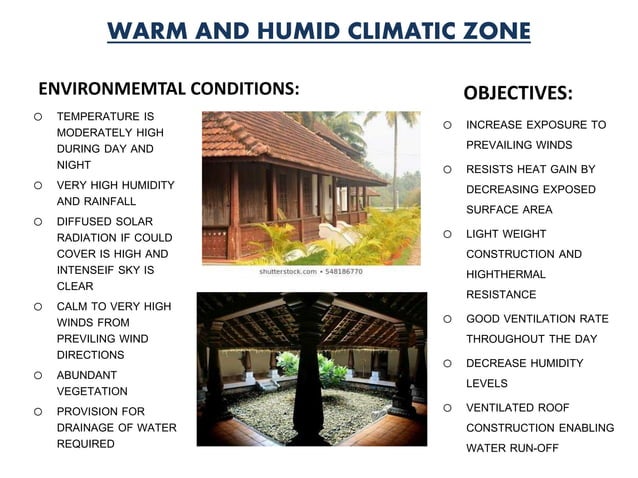 WARM AND HUMID CLIMATIC ZONE

ENVIRONMEMTAL CONDITIONS:

○ TEMPERATURE IS MODERATELY HIGH DURING DAY AND NIGHT
○ VERY HIGH HUMIDITY AND RAINFALL
○ DIFFUSED SOLAR RADIATION IF COULD COVER IS HIGH AND INTENSEIF SKY IS CLEAR
○ CALM TO VERY HIGH WINDS FROM PREVILING WIND DIRECTIONS
○ ABUNDANT VEGETATION
○ PROVISION FOR DRAINAGE OF WATER REQUIRED

shutterstock.com • 548186770

OBJECTIVES:

○ INCREASE EXPOSURE TO PREVAILING WINDS
○ RESISTS HEAT GAIN BY DECREASING EXPOSED SURFACE AREA
○ LIGHT WEIGHT CONSTRUCTION AND HIGHTHERMAL RESISTANCE
○ GOOD VENTILATION RATE THROUGHOUT THE DAY
○ DECREASE HUMIDITY LEVELS
○ VENTILATED ROOF CONSTRUCTION ENABLING WATER RUN-OFF